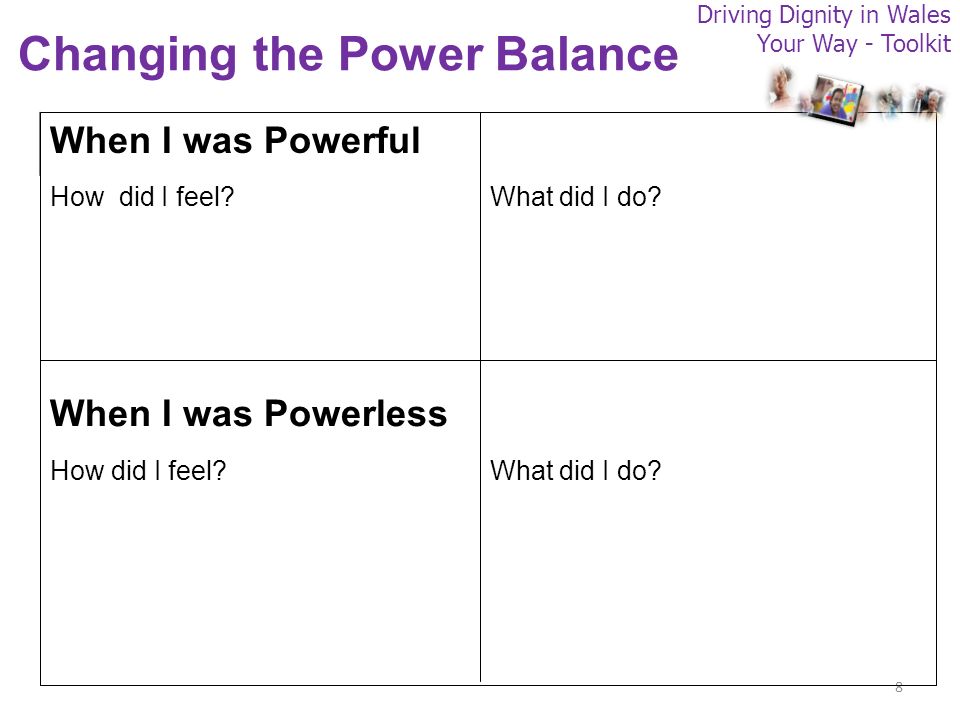 Changing the Power Balance

Driving Dignity in Wales
Your Way - Toolkit

| When I was Powerful<br>How did I feel? | What did I do? |
|---|---|
| When I was Powerless<br>How did I feel? | What did I do? |

8